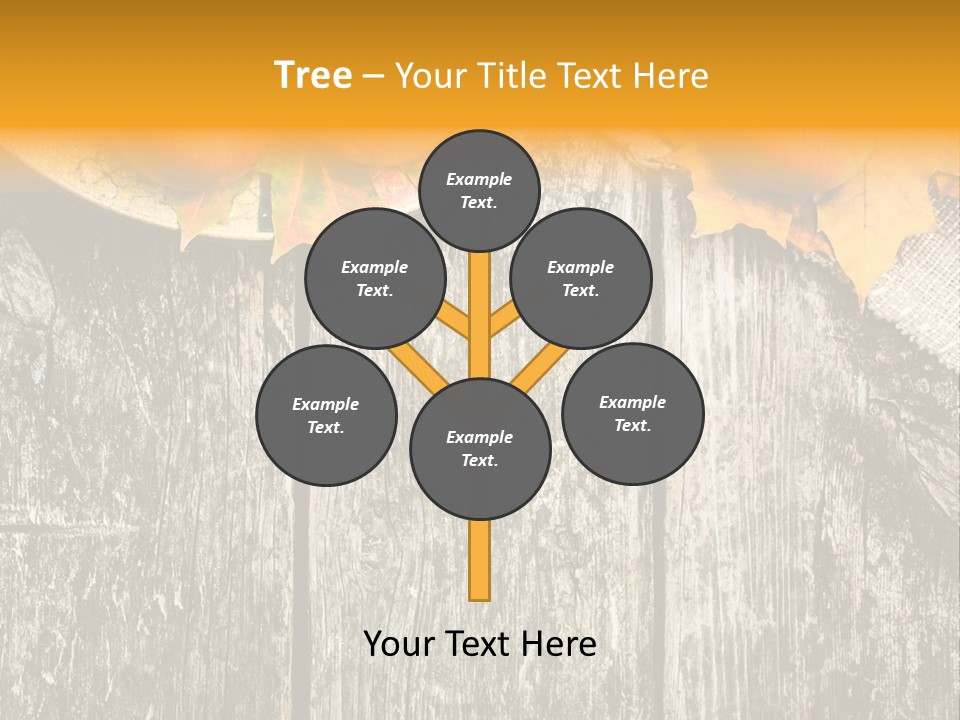 Tree – Your Title Text Here

Example Text.

Example Text.

Example Text.

Example Text.

Example Text.

Example Text.

Your Text Here